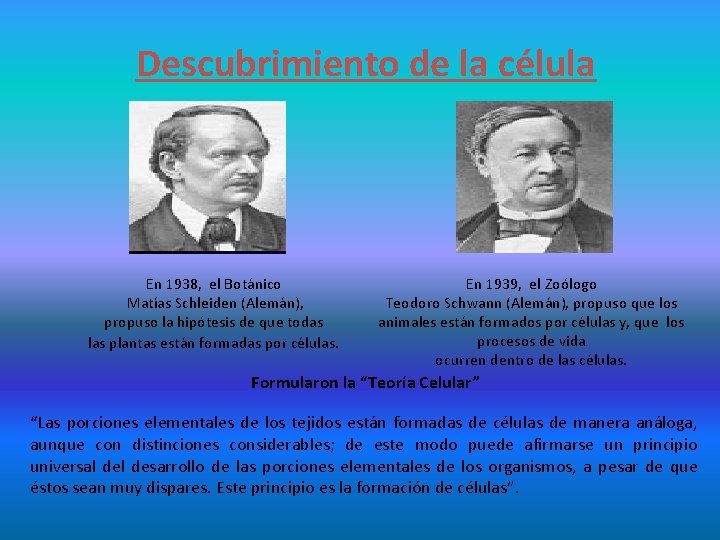 Descubrimiento de la célula

En 1938, el Botánico
Matías Schleiden (Alemán),
propuso la hipótesis de que todas
las plantas están formadas por células.

En 1939, el Zoólogo
Teodoro Schwann (Alemán), propuso que los animales están formados por células y, que los procesos de vida
ocurren dentro de las células.

Formularon la “Teoría Celular”

“Las porciones elementales de los tejidos están formadas de células de manera análoga, aunque con distinciones considerables; de este modo puede afirmarse un principio universal del desarrollo de las porciones elementales de los organismos, a pesar de que éstos sean muy dispares. Este principio es la formación de células”.